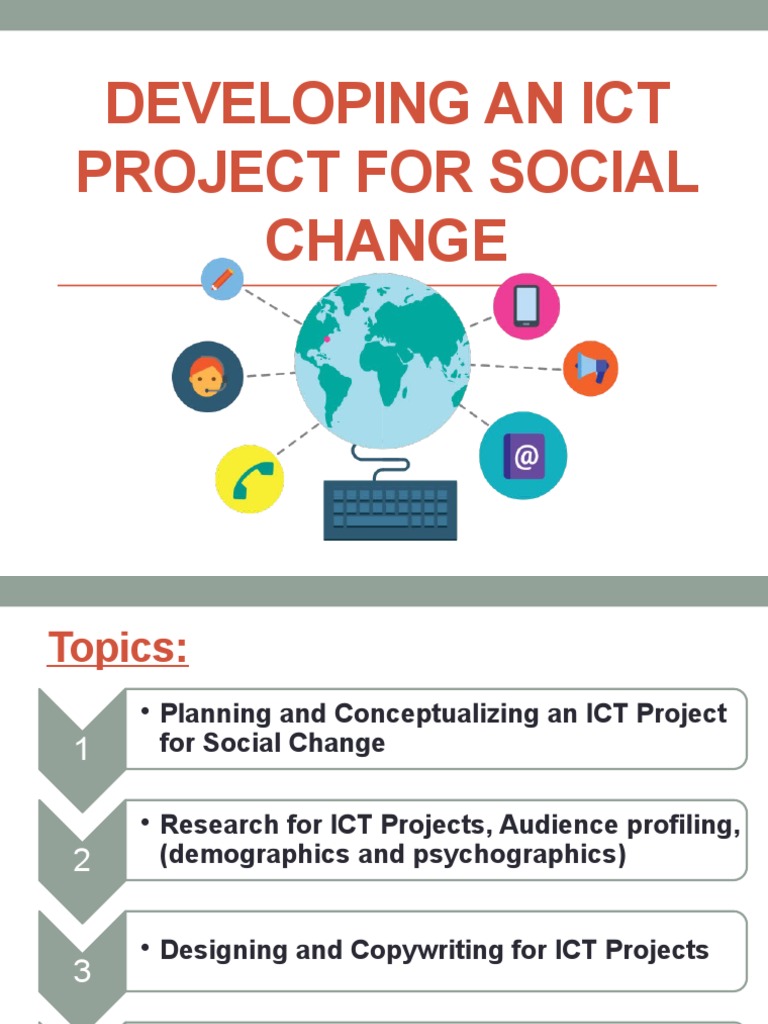 DEVELOPING AN ICT PROJECT FOR SOCIAL CHANGE

@

Topics:

1
• Planning and Conceptualizing an ICT Project for Social Change

2
• Research for ICT Projects, Audience profiling, (demographics and psychographics)

3
• Designing and Copywriting for ICT Projects